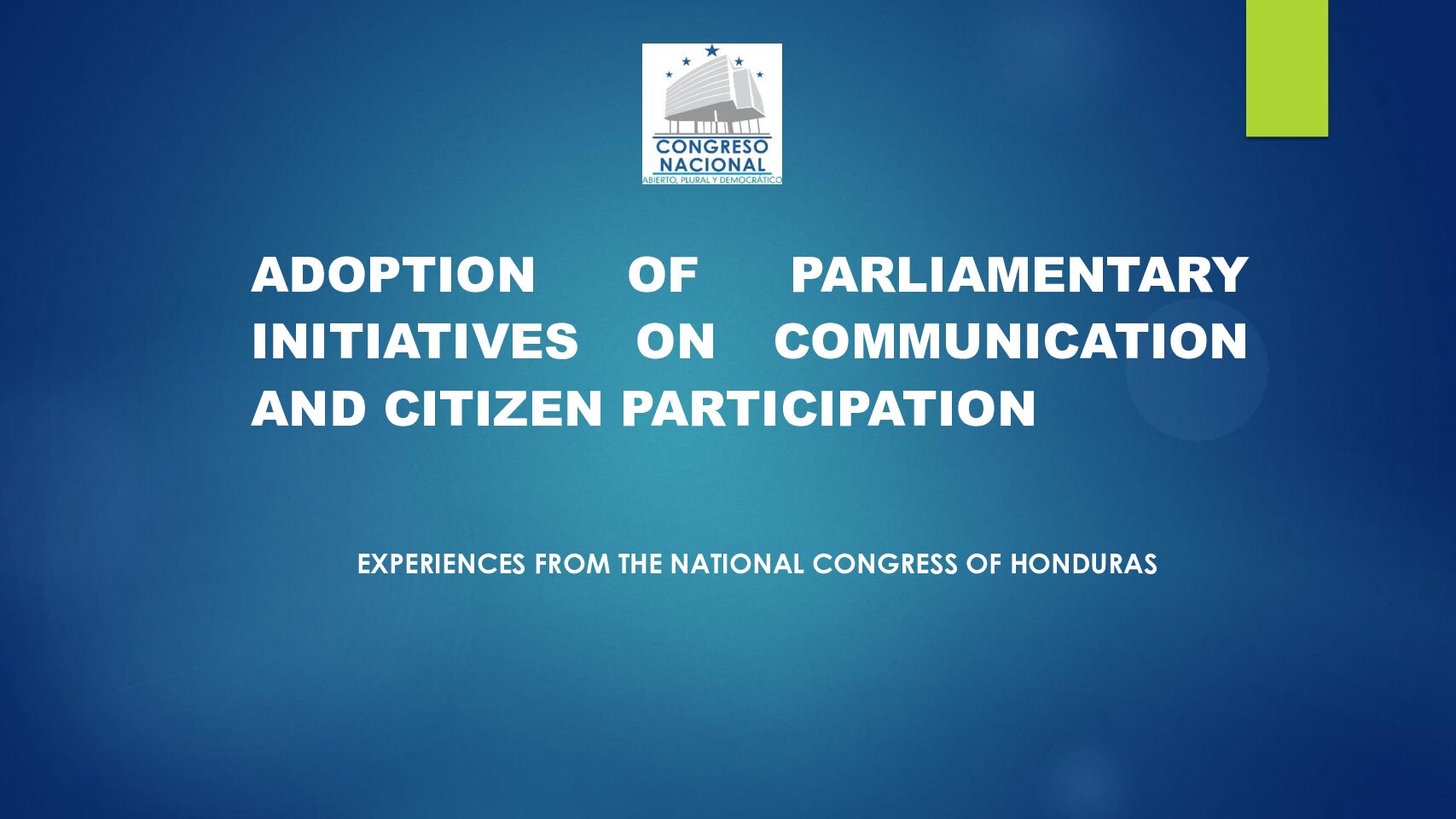 CONGRESO NACIONAL
ABIERTO, PLURAL Y DEMOCRÁTICO

ADOPTION OF PARLIAMENTARY INITIATIVES ON COMMUNICATION AND CITIZEN PARTICIPATION

EXPERIENCES FROM THE NATIONAL CONGRESS OF HONDURAS